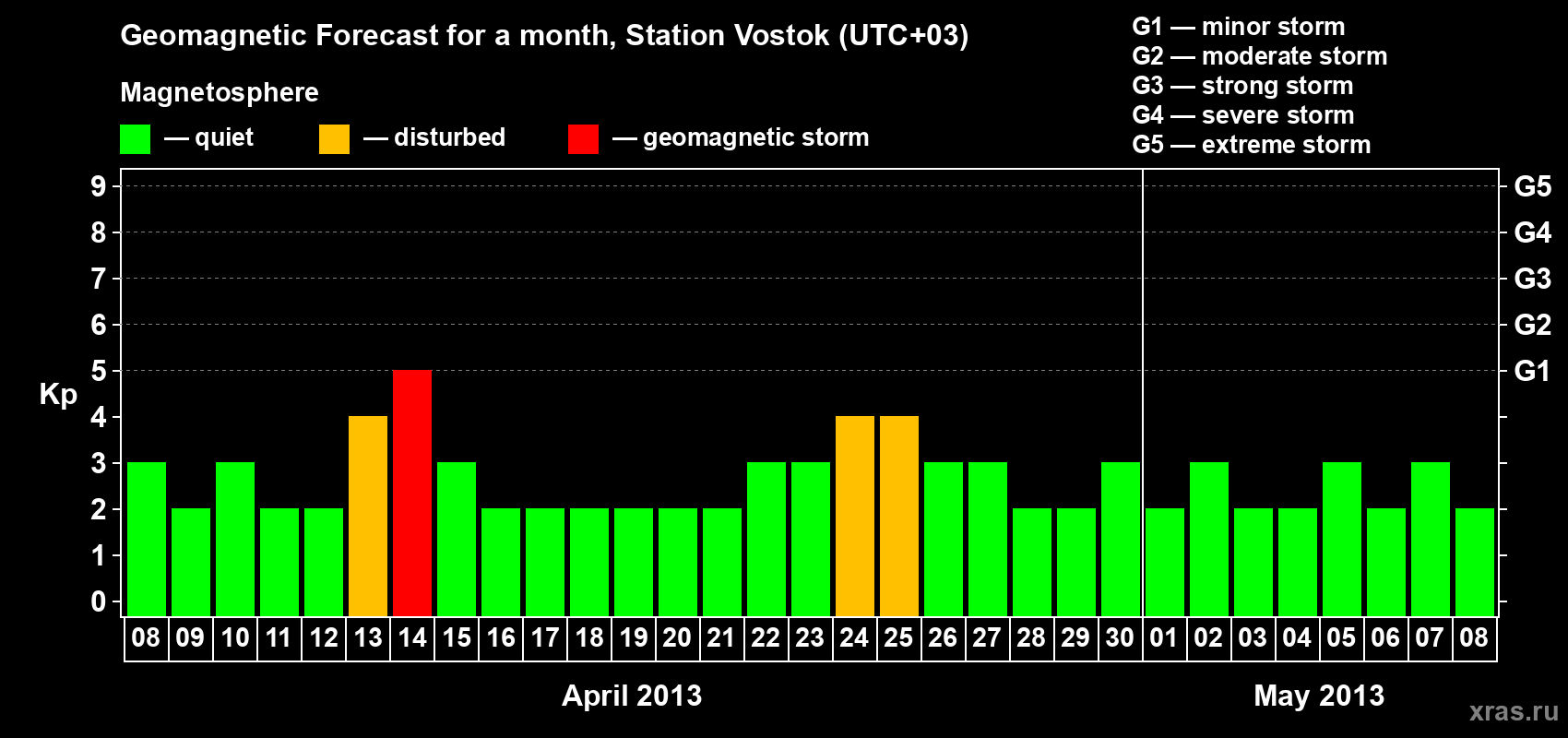 Geomagnetic Forecast for a month, Station Vostok (UTC+03)

Magnetosphere

— quiet — disturbed — geomagnetic storm

G1 — minor storm
G2 — moderate storm
G3 — strong storm
G4 — severe storm
G5 — extreme storm

Kp

9 8 7 6 5 4 3 2 1 0

G5 G4 G3 G2 G1

08 09 10 11 12 13 14 15 16 17 18 19 20 21 22 23 24 25 26 27 28 29 30 01 02 03 04 05 06 07 08

April 2013

May 2013

xras.ru